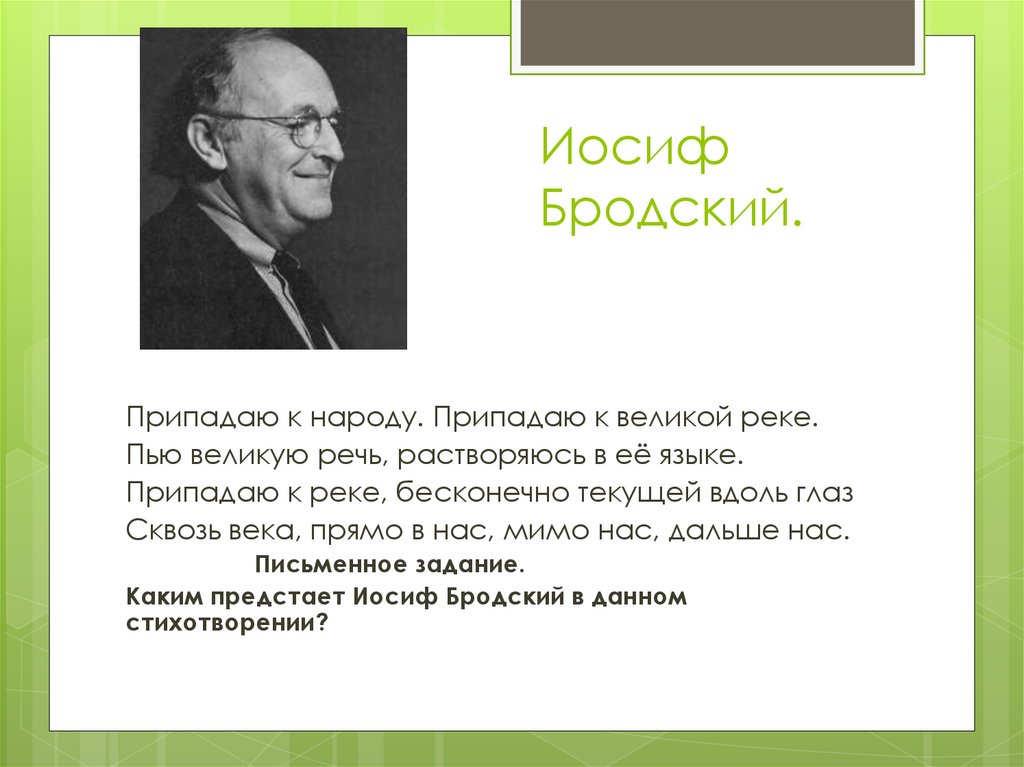 Иосиф Бродский.

Припадаю к народу. Припадаю к великой реке.
Пью великую речь, растворяюсь в её языке.
Припадаю к реке, бесконечно текущей вдоль глаз
Сквозь века, прямо в нас, мимо нас, дальше нас.

Письменное задание.
Каким предстает Иосиф Бродский в данном стихотворении?